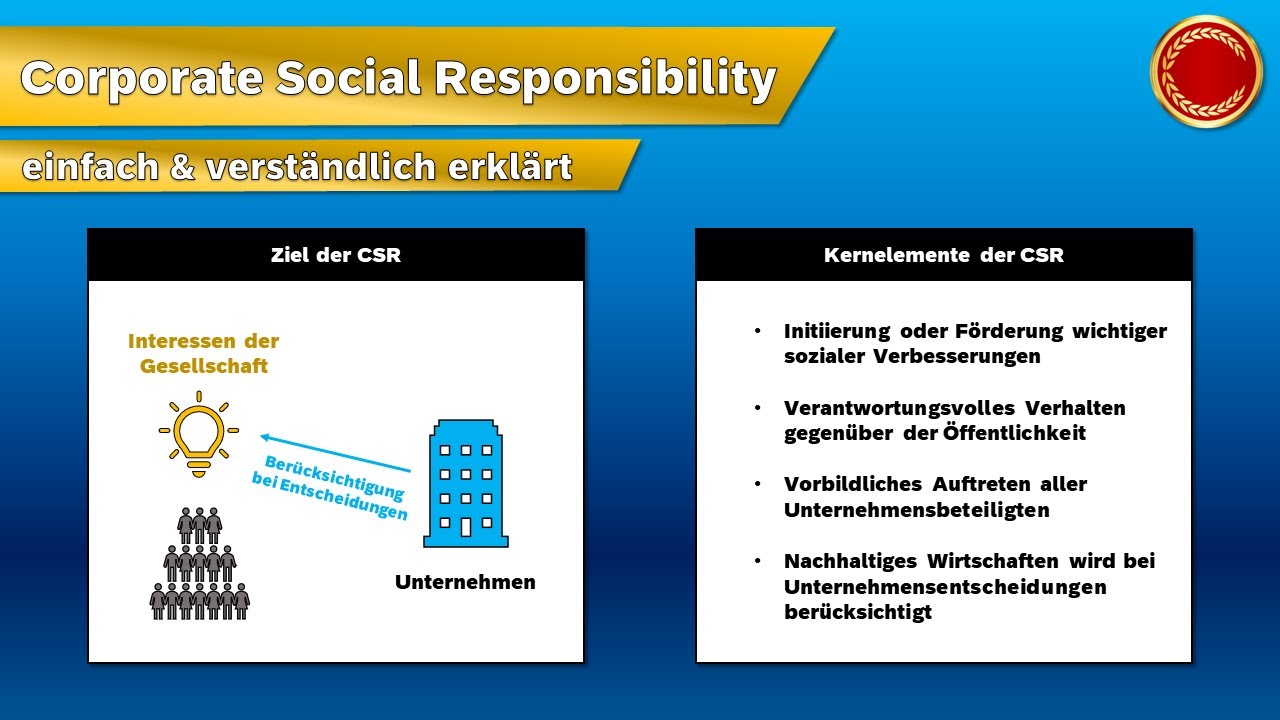 Corporate Social Responsibility

einfach & verständlich erklärt

Ziel der CSR

Interessen der Gesellschaft

Berücksichtigung bei Entscheidungen

Unternehmen

Kernelemente der CSR

• Initiierung oder Förderung wichtiger sozialer Verbesserungen

• Verantwortungsvolles Verhalten gegenüber der Öffentlichkeit

• Vorbildliches Auftreten aller Unternehmensbeteiligten

• Nachhaltiges Wirtschaften wird bei Unternehmensentscheidungen berücksichtigt